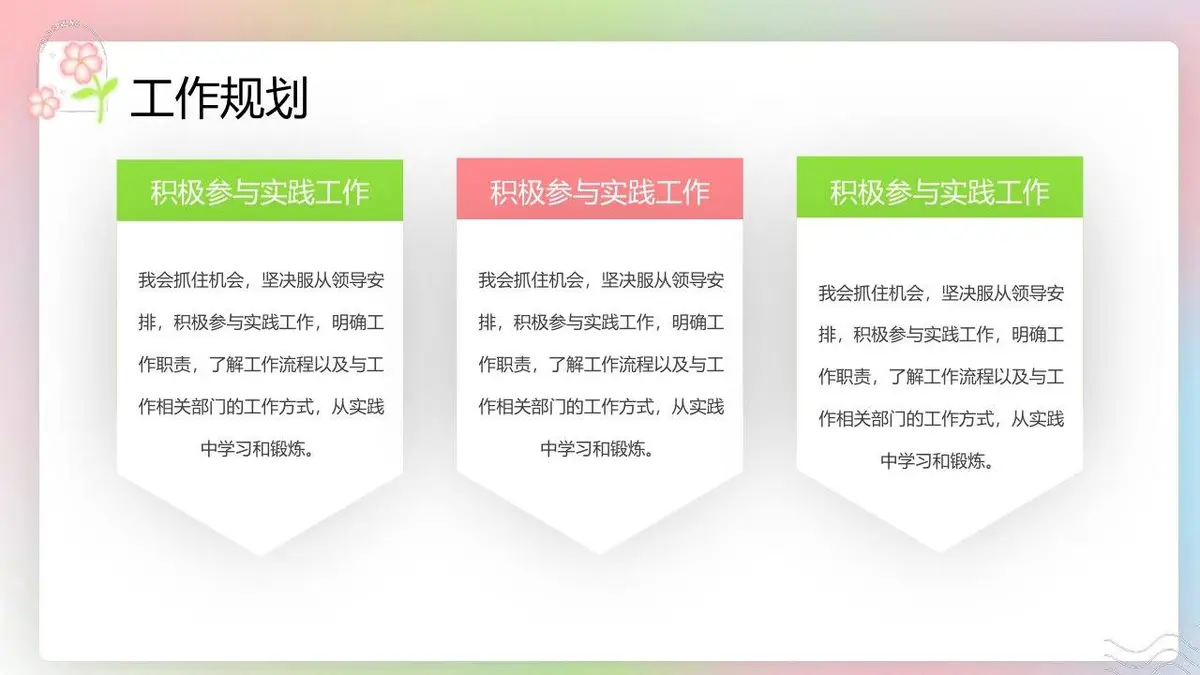 工作规划

积极参与实践工作

我会抓住机会，坚决服从领导安排，积极参与实践工作，明确工作职责，了解工作流程以及与工作相关部门的工作方式，从实践中学习和锻炼。

积极参与实践工作

我会抓住机会，坚决服从领导安排，积极参与实践工作，明确工作职责，了解工作流程以及与工作相关部门的工作方式，从实践中学习和锻炼。

积极参与实践工作

我会抓住机会，坚决服从领导安排，积极参与实践工作，明确工作职责，了解工作流程以及与工作相关部门的工作方式，从实践中学习和锻炼。